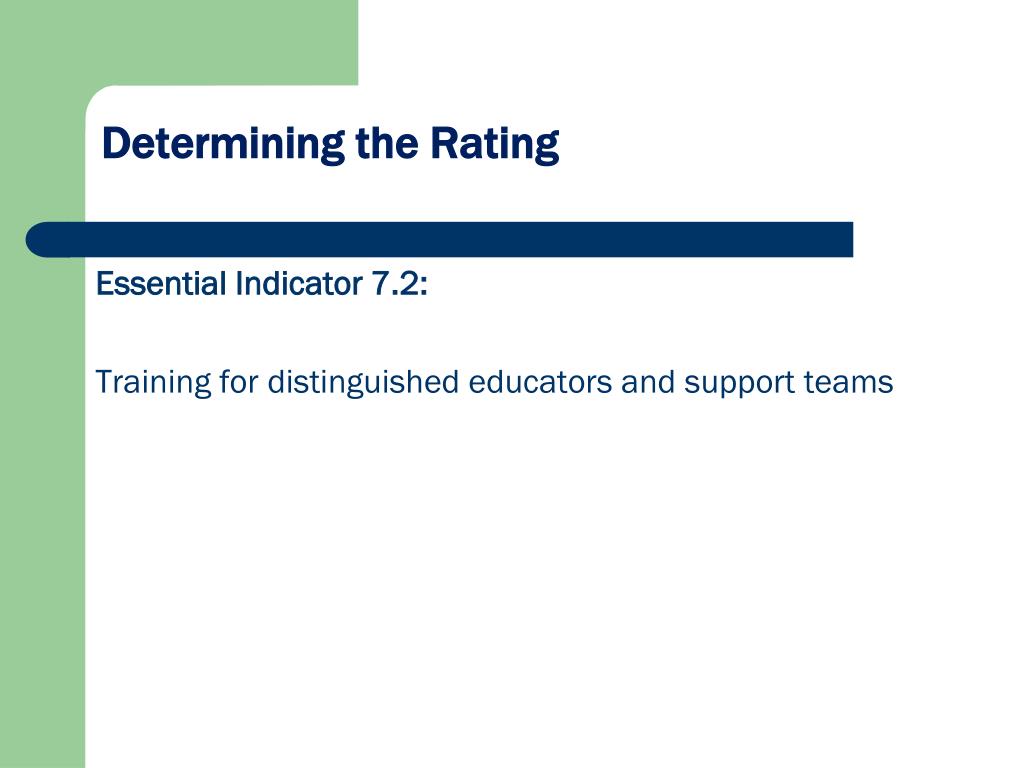 Determining the Rating

Essential Indicator 7.2:

Training for distinguished educators and support teams